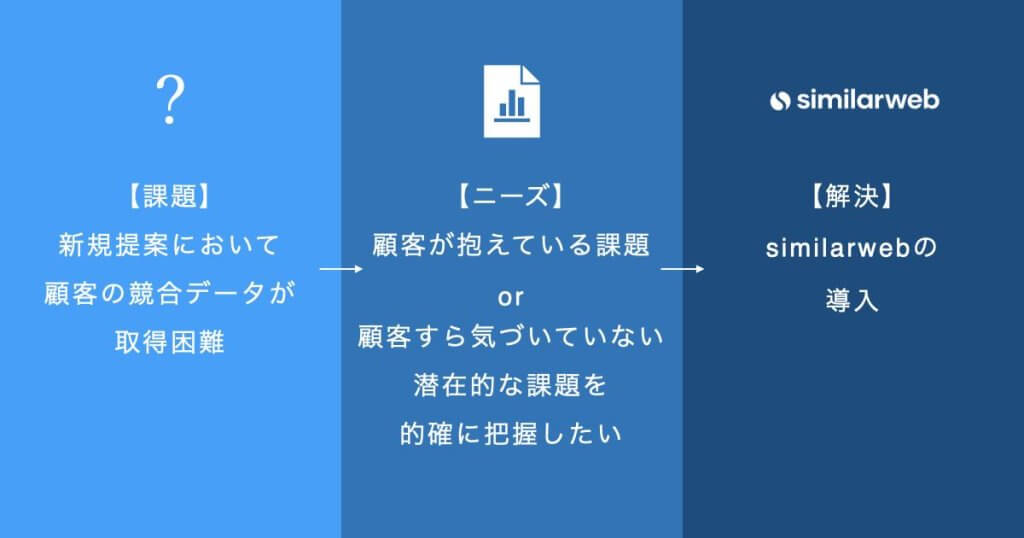 ?

【課題】
新規提案において
顧客の競合データが
取得困難

【ニーズ】
顧客が抱えている課題
or
顧客すら気づいていない
潜在的な課題を
的確に把握したい

similarweb

【解決】
similarwebの
導入